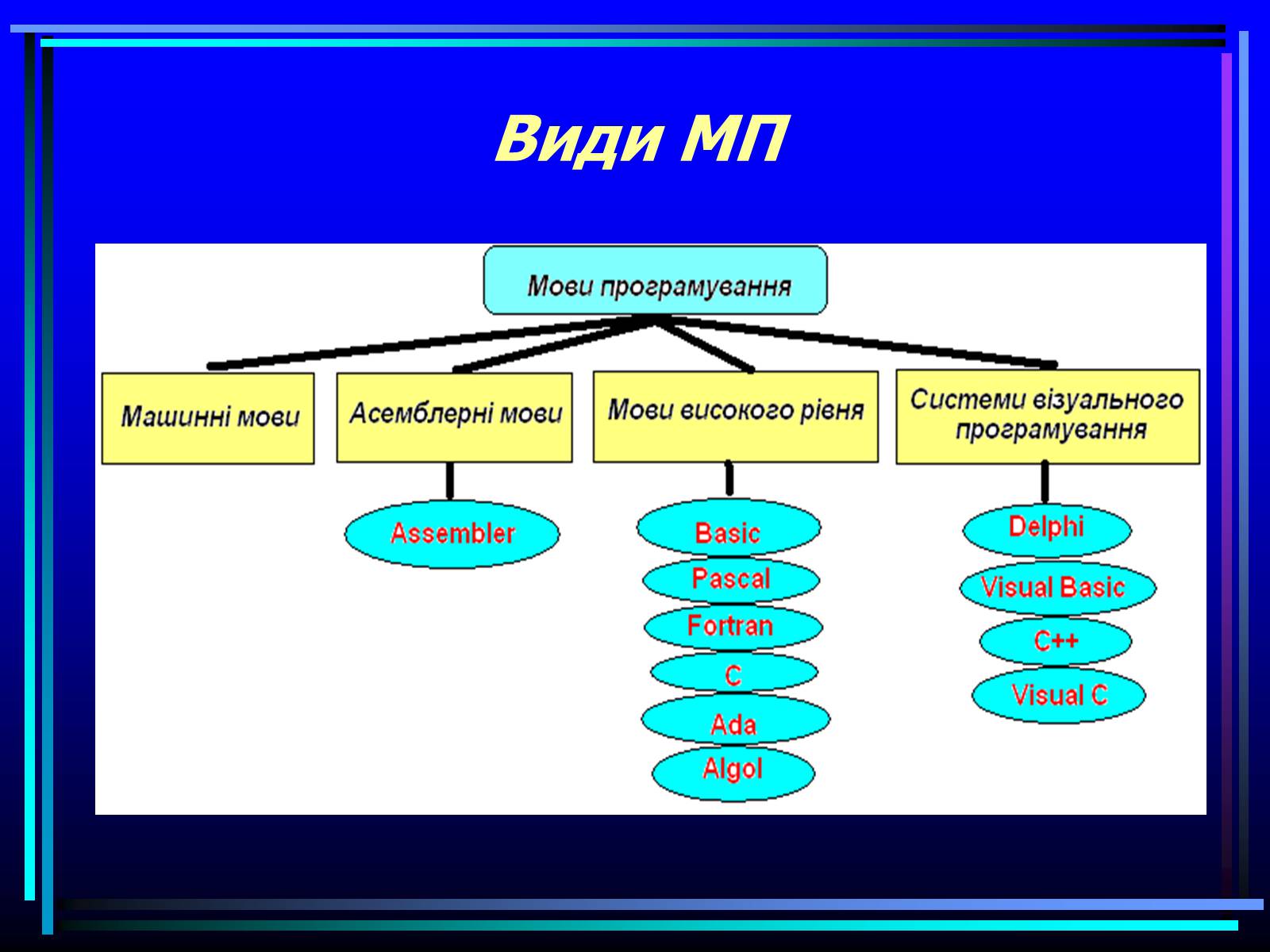 Види МП

Мови програмування

Машинні мови

Асемблерні мови

Мови високого рівня

Системи візуального програмування

Assembler

Basic

Pascal

Fortran

C

Ada

Algol

Delphi

Visual Basic

C++

Visual C